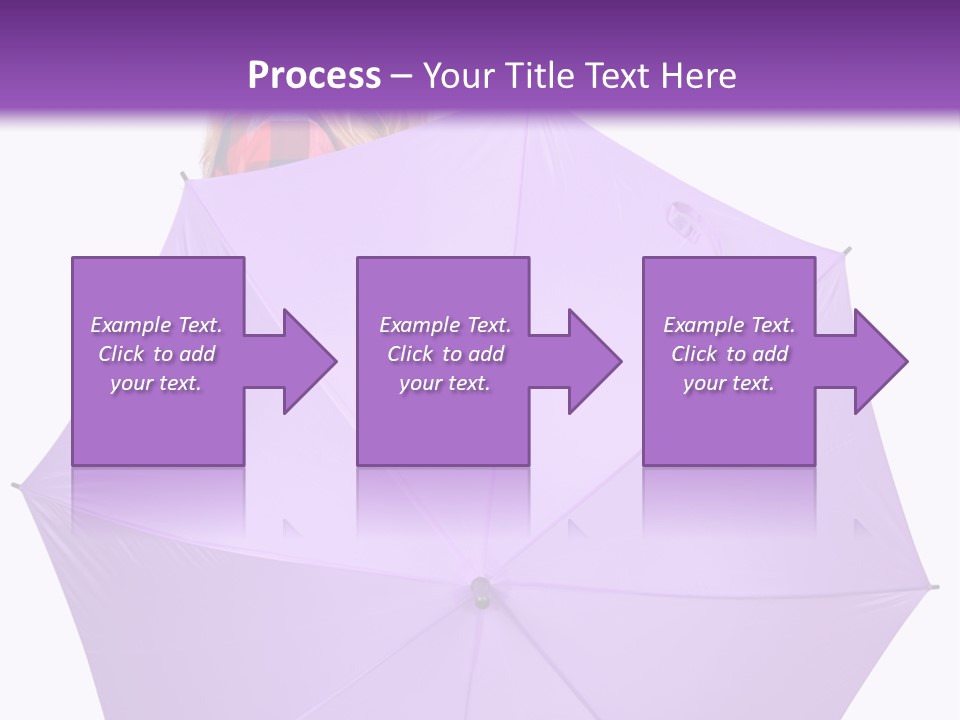 Process – Your Title Text Here

Example Text. Click to add your text.

Example Text. Click to add your text.

Example Text. Click to add your text.